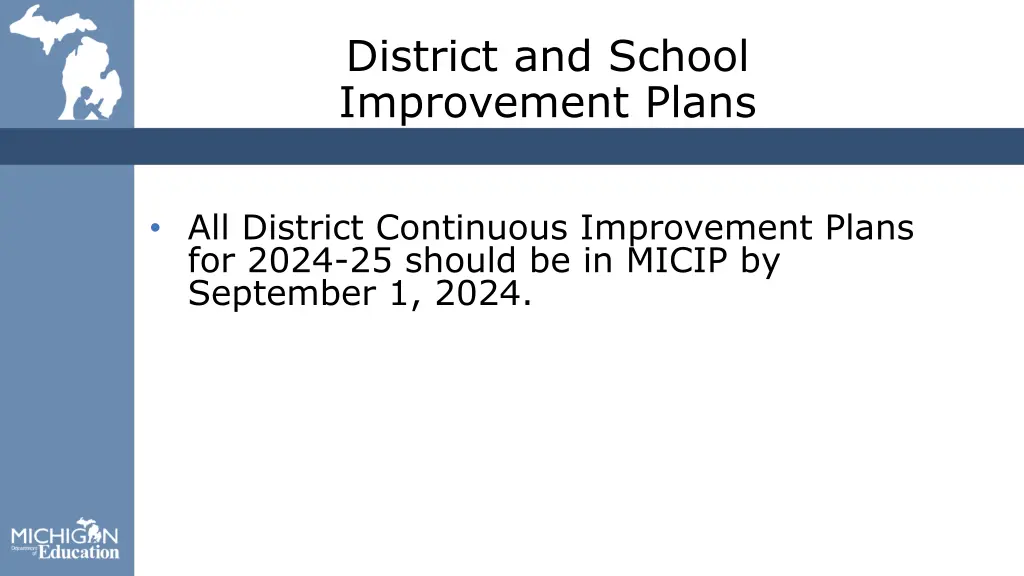 District and School Improvement Plans

• All District Continuous Improvement Plans for 2024-25 should be in MICIP by September 1, 2024.

MICHIGAN Department of Education